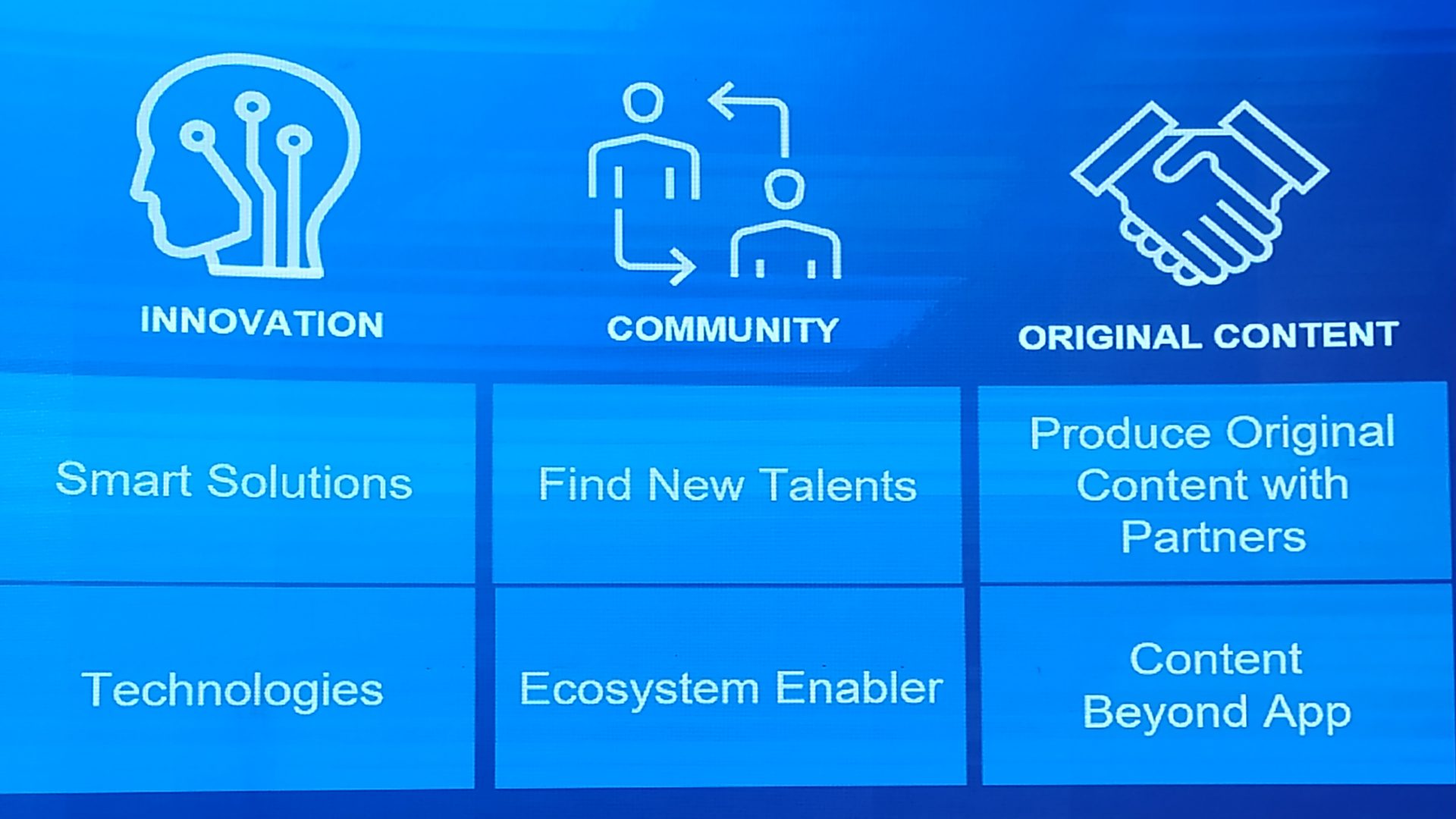 | INNOVATION | COMMUNITY | ORIGINAL CONTENT |
|---|---|---|
| Smart Solutions | Find New Talents | Produce Original Content with Partners |
| Technologies | Ecosystem Enabler | Content Beyond App |